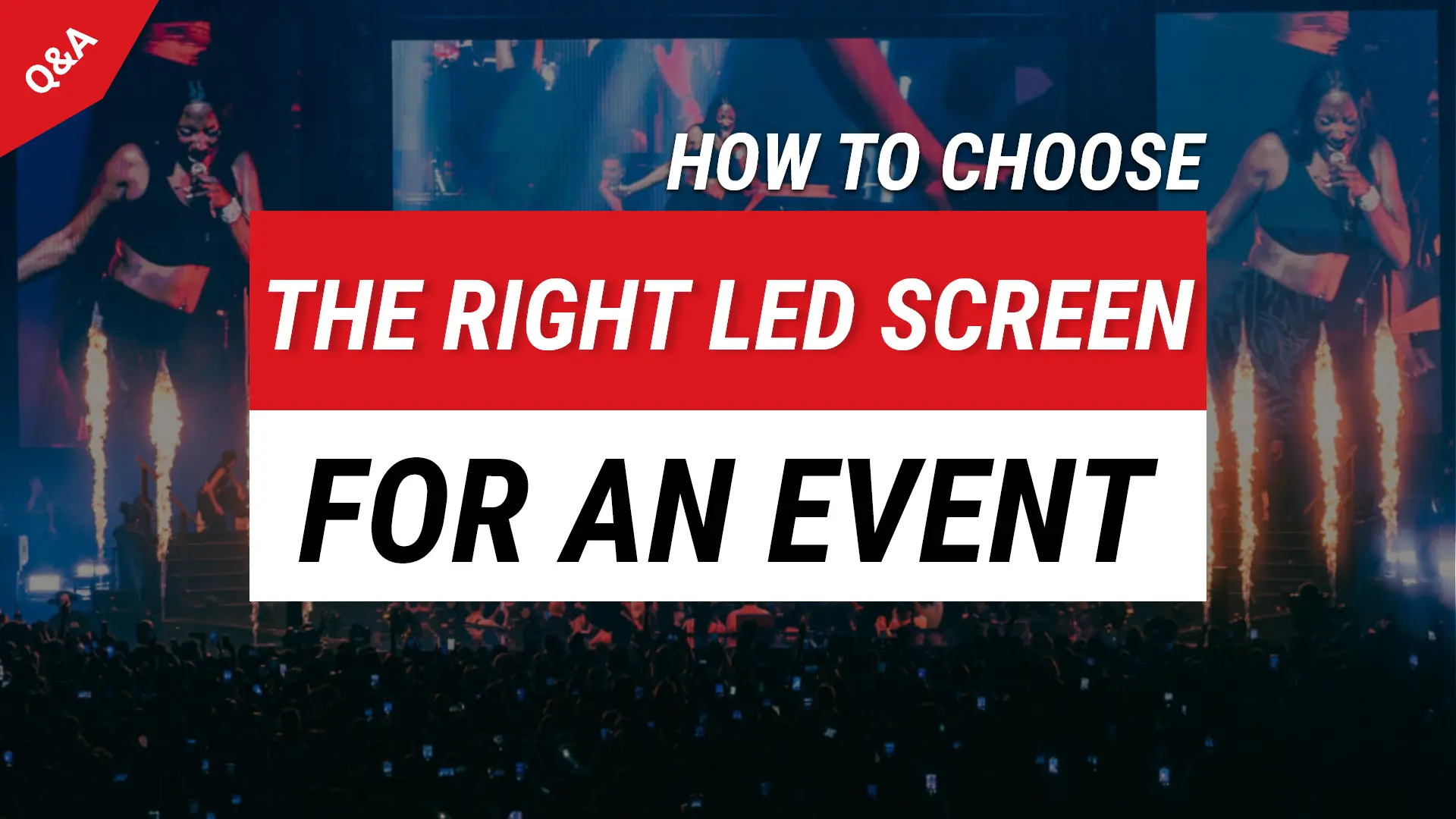 Q&A

HOW TO CHOOSE

THE RIGHT LED SCREEN

FOR AN EVENT